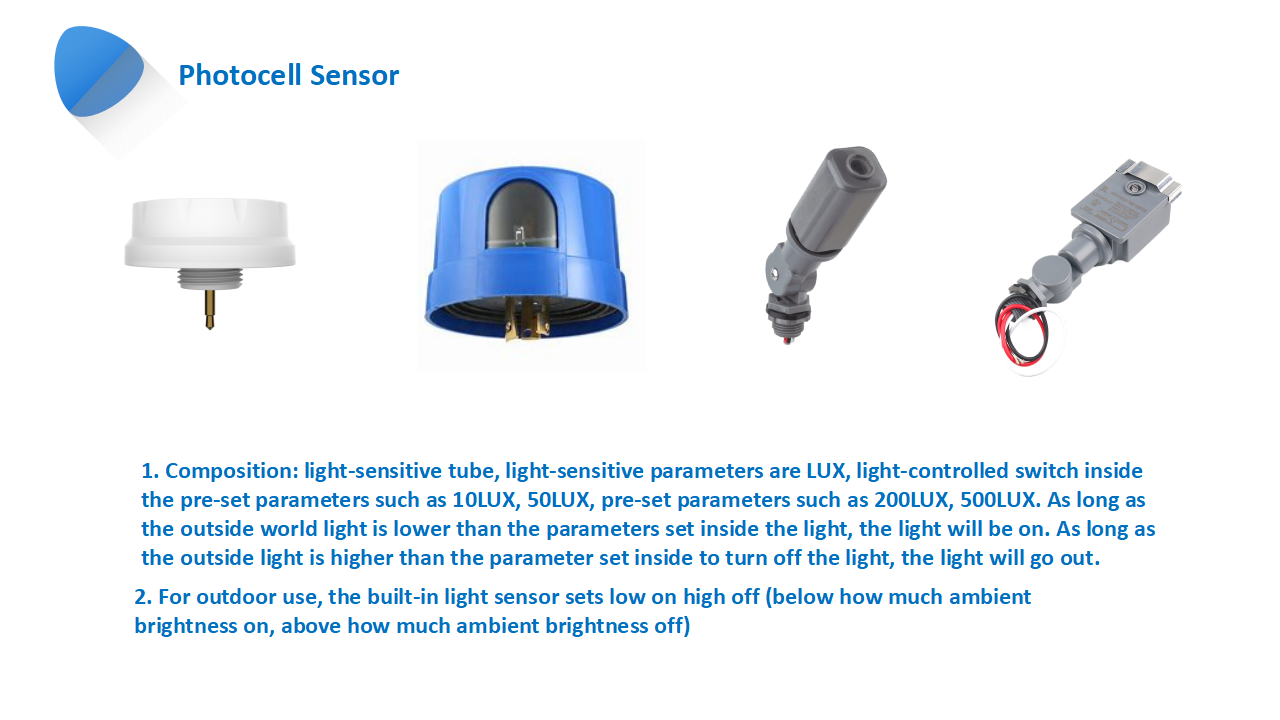 Photocell Sensor

1. Composition: light-sensitive tube, light-sensitive parameters are LUX, light-controlled switch inside the pre-set parameters such as 10LUX, 50LUX, pre-set parameters such as 200LUX, 500LUX. As long as the outside world light is lower than the parameters set inside the light, the light will be on. As long as the outside light is higher than the parameter set inside to turn off the light, the light will go out.

2. For outdoor use, the built-in light sensor sets low on high off (below how much ambient brightness on, above how much ambient brightness off)